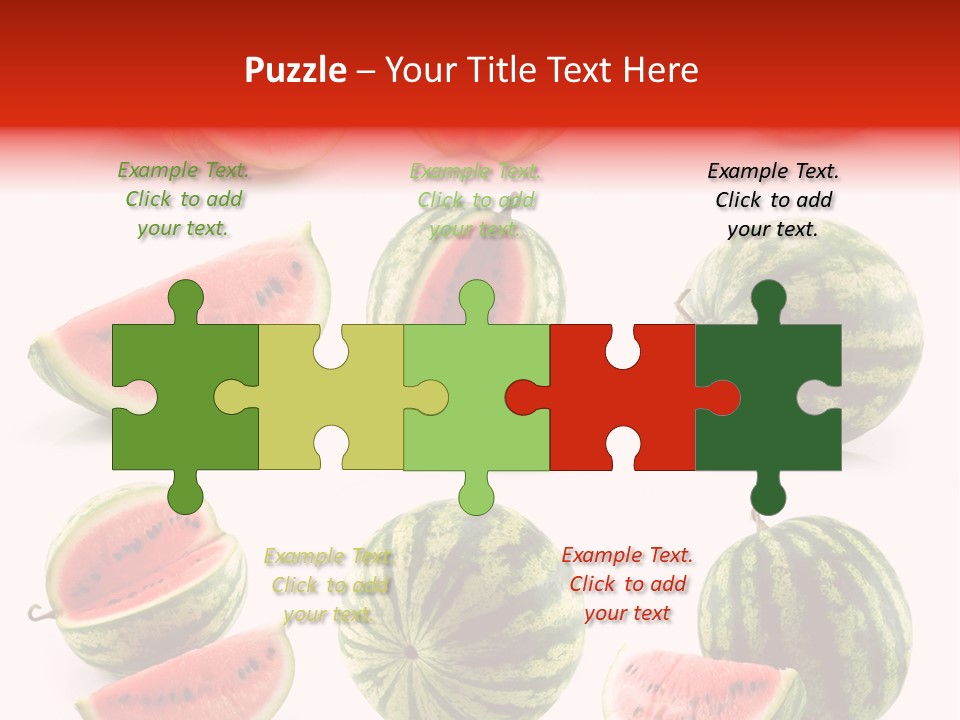 Puzzle – Your Title Text Here

Example Text. Click to add your text.

Example Text. Click to add your text.

Example Text. Click to add your text.

Example Text. Click to add your text.

Example Text. Click to add your text